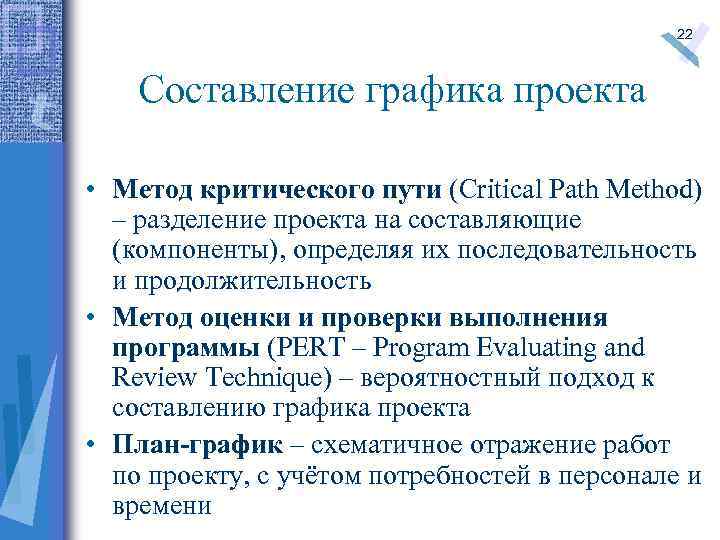 22

Составление графика проекта

• Метод критического пути (Critical Path Method) – разделение проекта на составляющие (компоненты), определяя их последовательность и продолжительность
• Метод оценки и проверки выполнения программы (PERT – Program Evaluating and Review Technique) – вероятностный подход к составлению графика проекта
• План-график – схематичное отражение работ по проекту, с учётом потребностей в персонале и времени